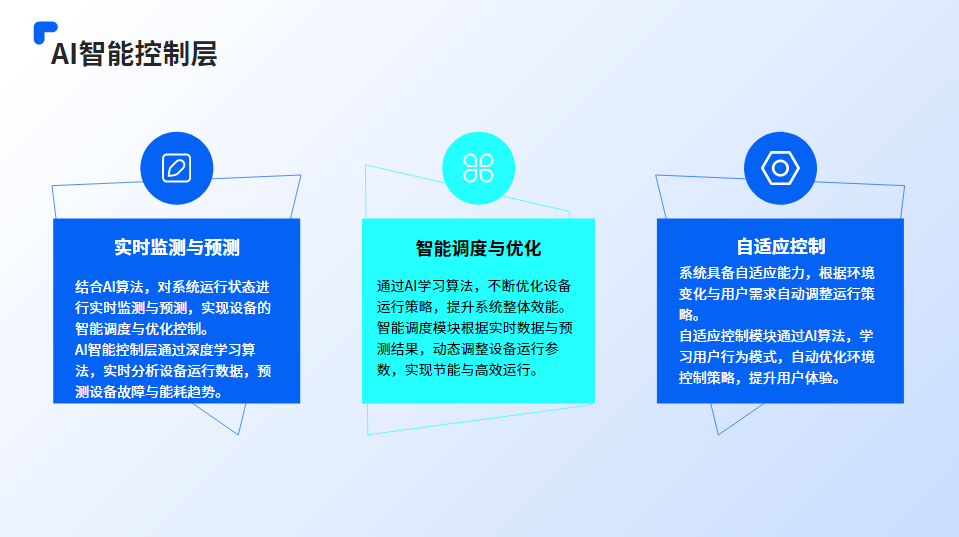 AI智能控制层

实时监测与预测

结合AI算法，对系统运行状态进行实时监测与预测，实现设备的智能调度与优化控制。
AI智能控制层通过深度学习算法，实时分析设备运行数据，预测设备故障与能耗趋势。

智能调度与优化

通过AI学习算法，不断优化设备运行策略，提升系统整体效能。
智能调度模块根据实时数据与预测结果，动态调整设备运行参数，实现节能与高效运行。

自适应控制

系统具备自适应能力，根据环境变化与用户需求自动调整运行策略。
自适应控制模块通过AI算法，学习用户行为模式，自动优化环境控制策略，提升用户体验。